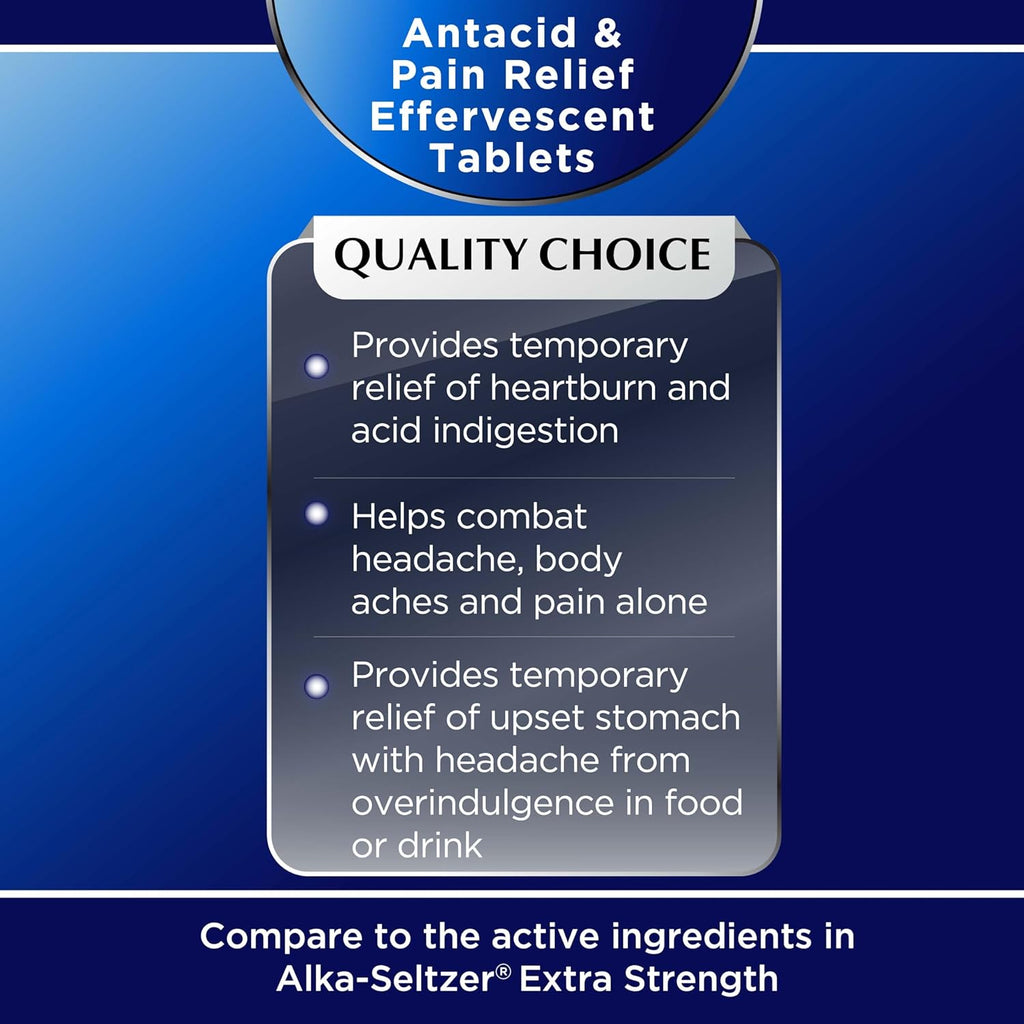 Antacid & Pain Relief Effervescent Tablets

QUALITY CHOICE

Provides temporary relief of heartburn and acid indigestion

Helps combat headache, body aches and pain alone

Provides temporary relief of upset stomach with headache from overindulgence in food or drink

Compare to the active ingredients in Alka-Seltzer® Extra Strength